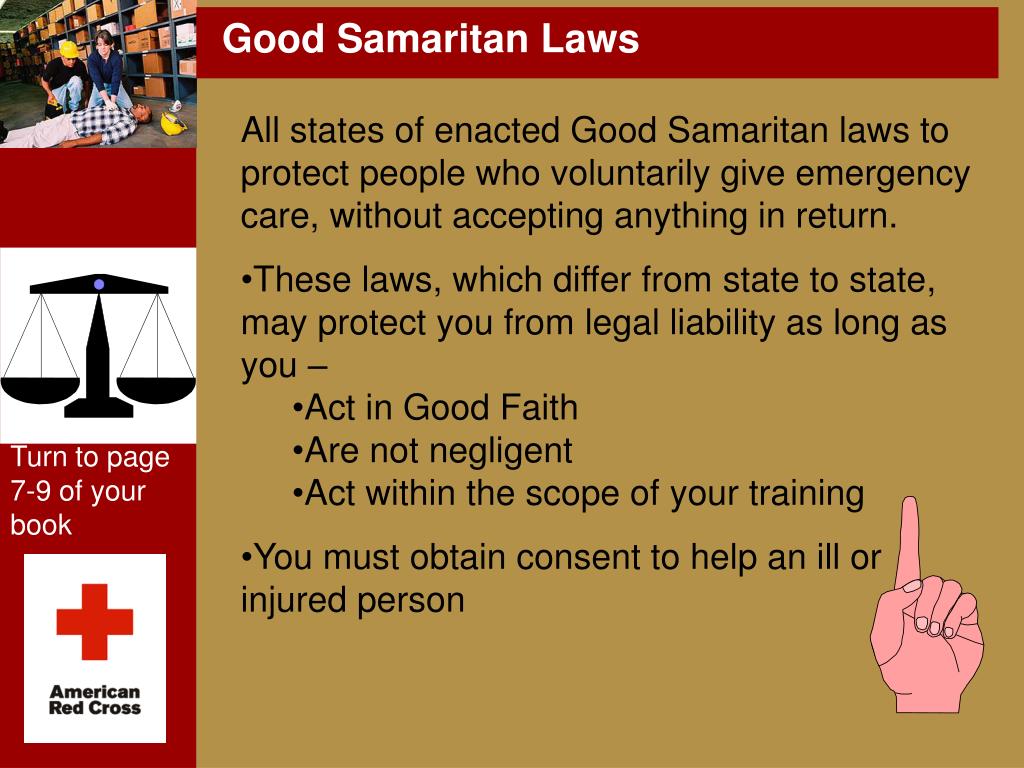 Good Samaritan Laws

All states of enacted Good Samaritan laws to protect people who voluntarily give emergency care, without accepting anything in return.

•These laws, which differ from state to state, may protect you from legal liability as long as you –

•Act in Good Faith

•Are not negligent

•Act within the scope of your training

•You must obtain consent to help an ill or injured person

Turn to page 7-9 of your book

American Red Cross